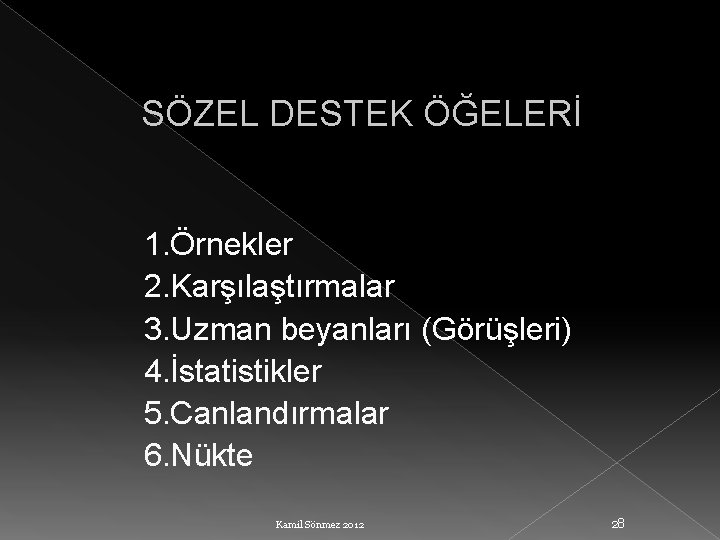 SÖZEL DESTEK ÖĞELERİ

1.Örnekler
2.Karşılaştırmalar
3.Uzman beyanları (Görüşleri)
4.İstatistikler
5.Canlandırmalar
6.Nükte

Kamil Sönmez 2012

28